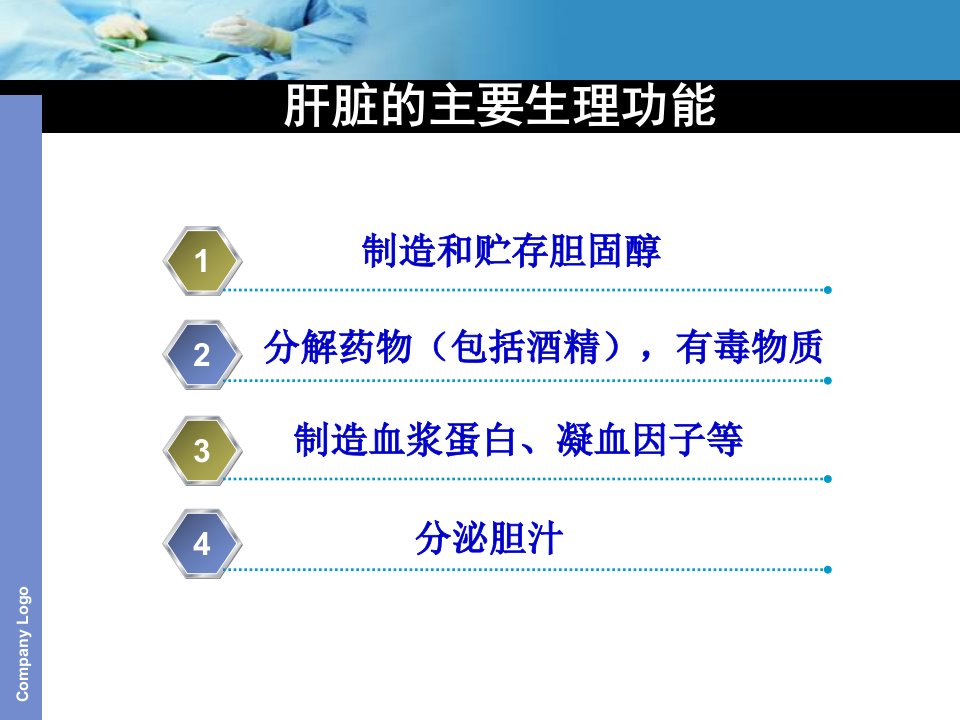 肝脏的主要生理功能

1 制造和贮存胆固醇

2 分解药物（包括酒精），有毒物质

3 制造血浆蛋白、凝血因子等

4 分泌胆汁

Company Logo